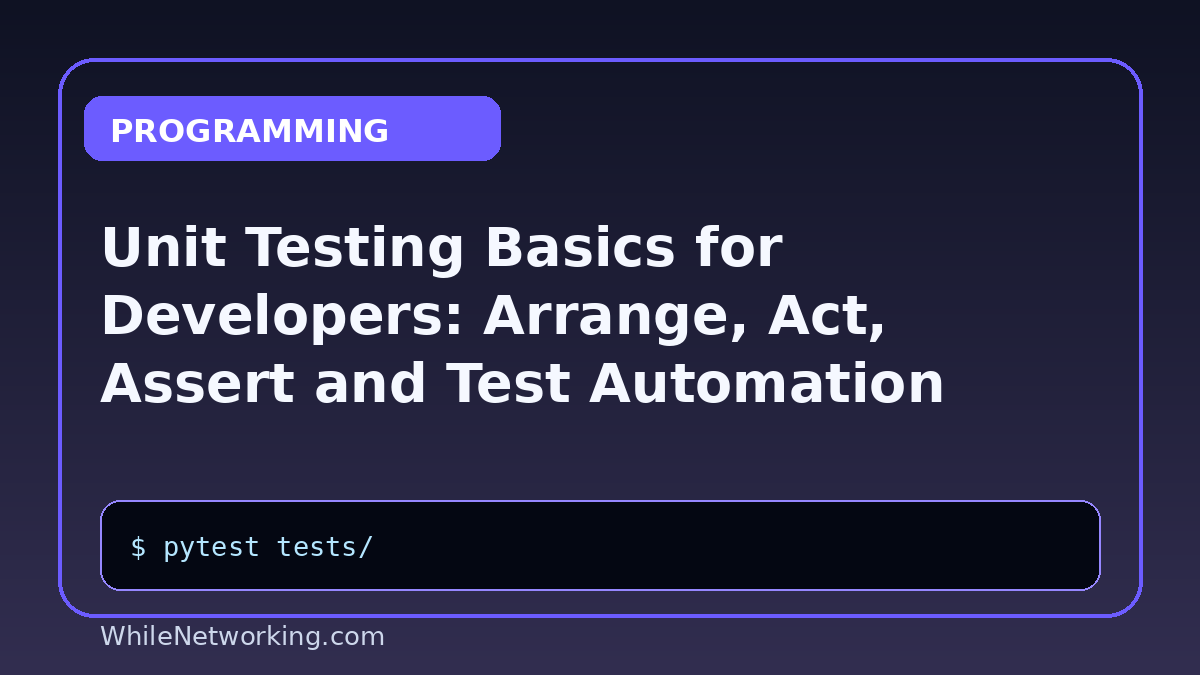 PROGRAMMING

Unit Testing Basics for Developers: Arrange, Act, Assert and Test Automation

$ pytest tests/

WhileNetworking.com